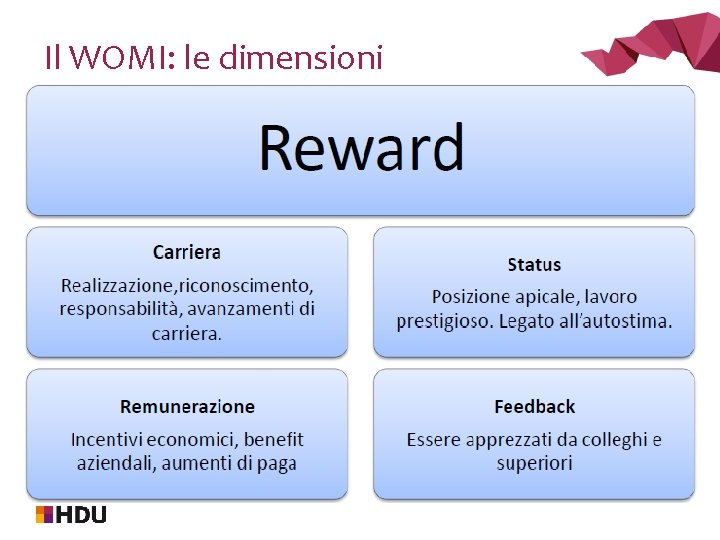 Il WOMI: le dimensioni

Reward

Carriera

Realizzazione,riconoscimento, responsabilità, avanzamenti di carriera.

Status

Posizione apicale, lavoro prestigioso. Legato all'autostima.

Remunerazione

Incentivi economici, benefit aziendali, aumenti di paga

Feedback

Essere apprezzati da colleghi e superiori

HDU